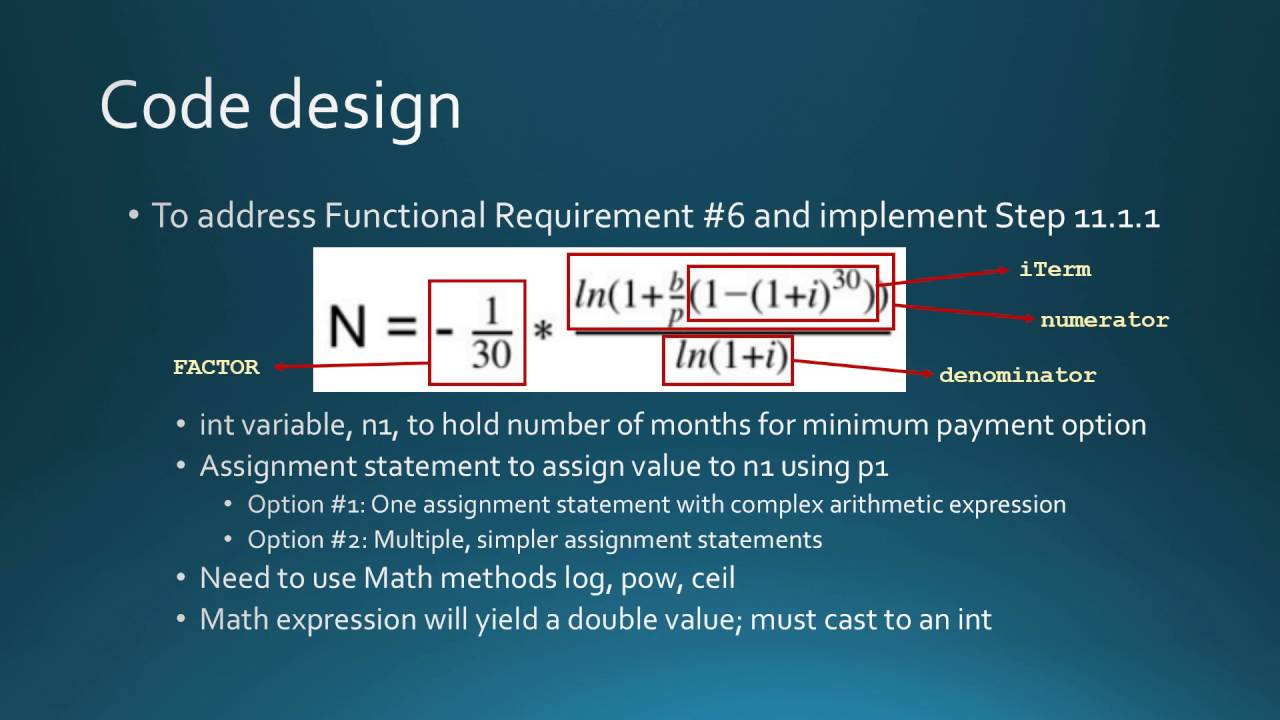 Code design

• To address Functional Requirement #6 and implement Step 11.1.1

$N = -\frac{1}{30} * \frac{ln(1+\frac{b}{p}(1-(1+i)^{30}))}{ln(1+i)}$

iTerm

numerator

FACTOR

denominator

• int variable, n1, to hold number of months for minimum payment option
• Assignment statement to assign value to n1 using p1
 • Option #1: One assignment statement with complex arithmetic expression
 • Option #2: Multiple, simpler assignment statements
• Need to use Math methods log, pow, ceil
• Math expression will yield a double value; must cast to an int